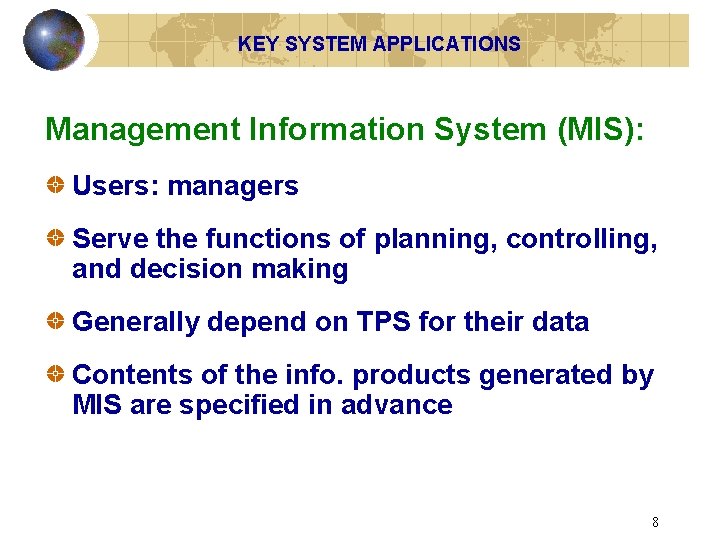 KEY SYSTEM APPLICATIONS

Management Information System (MIS):

Users: managers

Serve the functions of planning, controlling, and decision making

Generally depend on TPS for their data

Contents of the info. products generated by MIS are specified in advance

8